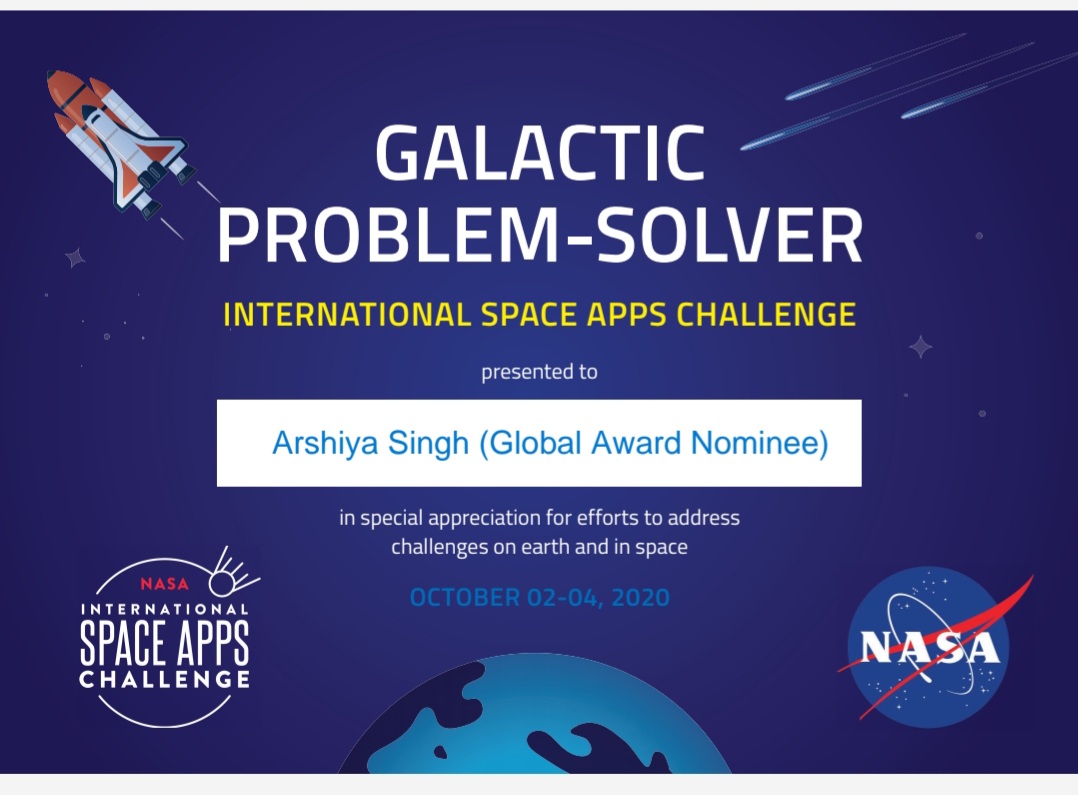 GALACTIC PROBLEM-SOLVER

INTERNATIONAL SPACE APPS CHALLENGE

presented to

Arshiya Singh (Global Award Nominee)

in special appreciation for efforts to address challenges on earth and in space

OCTOBER 02-04, 2020

NASA
INTERNATIONAL
SPACE APPS
CHALLENGE

NASA